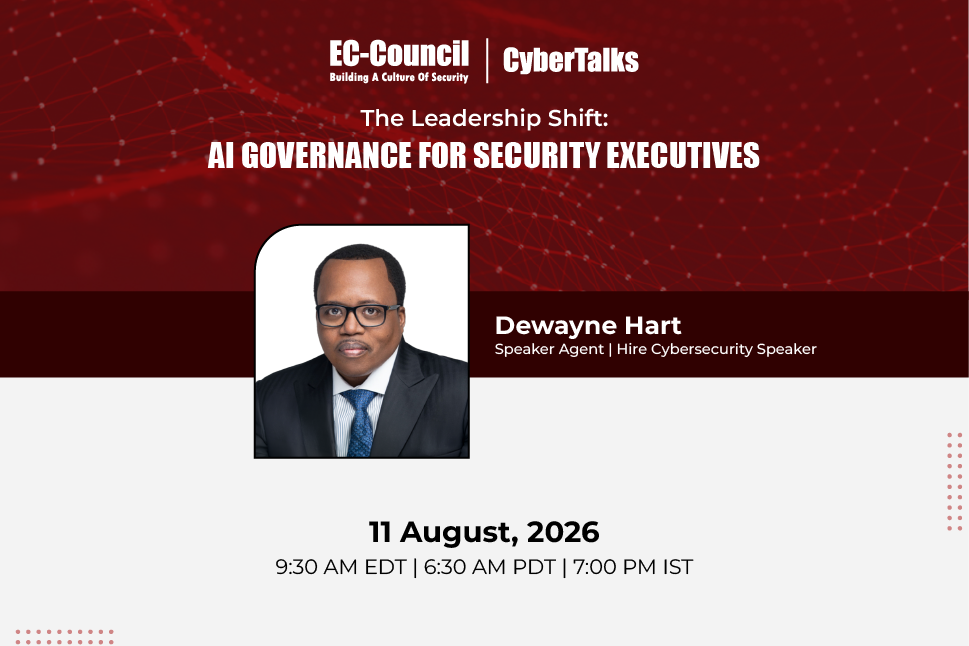 EC-Council
Building A Culture Of Security

CyberTalks

The Leadership Shift:
AI GOVERNANCE FOR SECURITY EXECUTIVES

Dewayne Hart
Speaker Agent | Hire Cybersecurity Speaker

11 August, 2026
9:30 AM EDT | 6:30 AM PDT | 7:00 PM IST